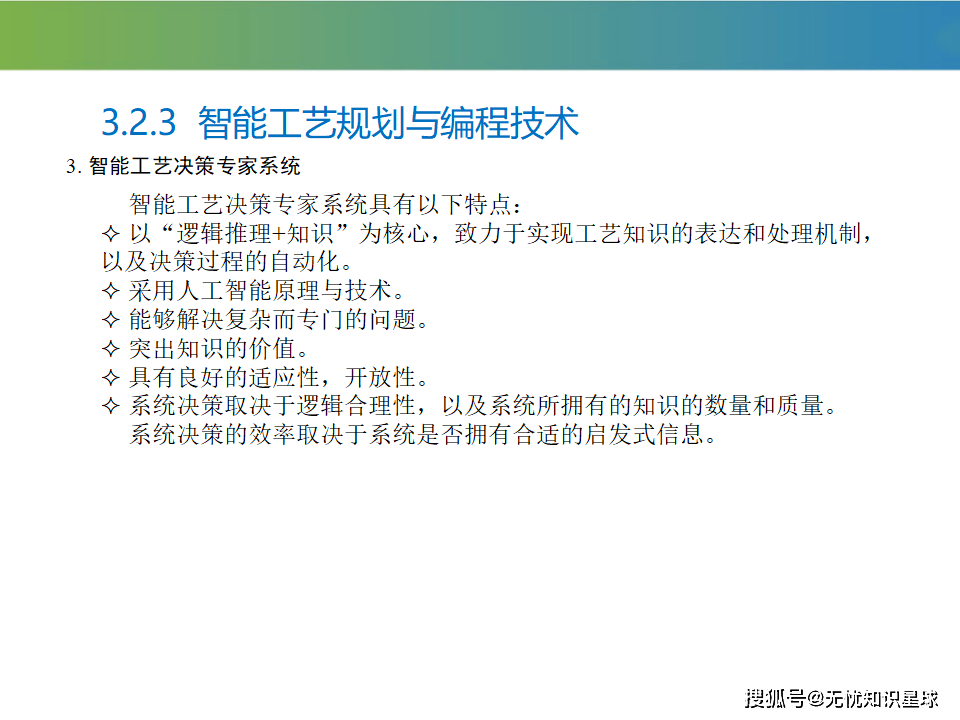 3.2.3 智能工艺规划与编程技术

3. 智能工艺决策专家系统

智能工艺决策专家系统具有以下特点：

✧ 以“逻辑推理+知识”为核心，致力于实现工艺知识的表达和处理机制，以及决策过程的自动化。

✧ 采用人工智能原理与技术。

✧ 能够解决复杂而专门的问题。

✧ 突出知识的价值。

✧ 具有良好的适应性，开放性。

✧ 系统决策取决于逻辑合理性，以及系统所拥有的知识的数量和质量。系统决策的效率取决于系统是否拥有合适的启发式信息。

搜狐号@无忧知识星球